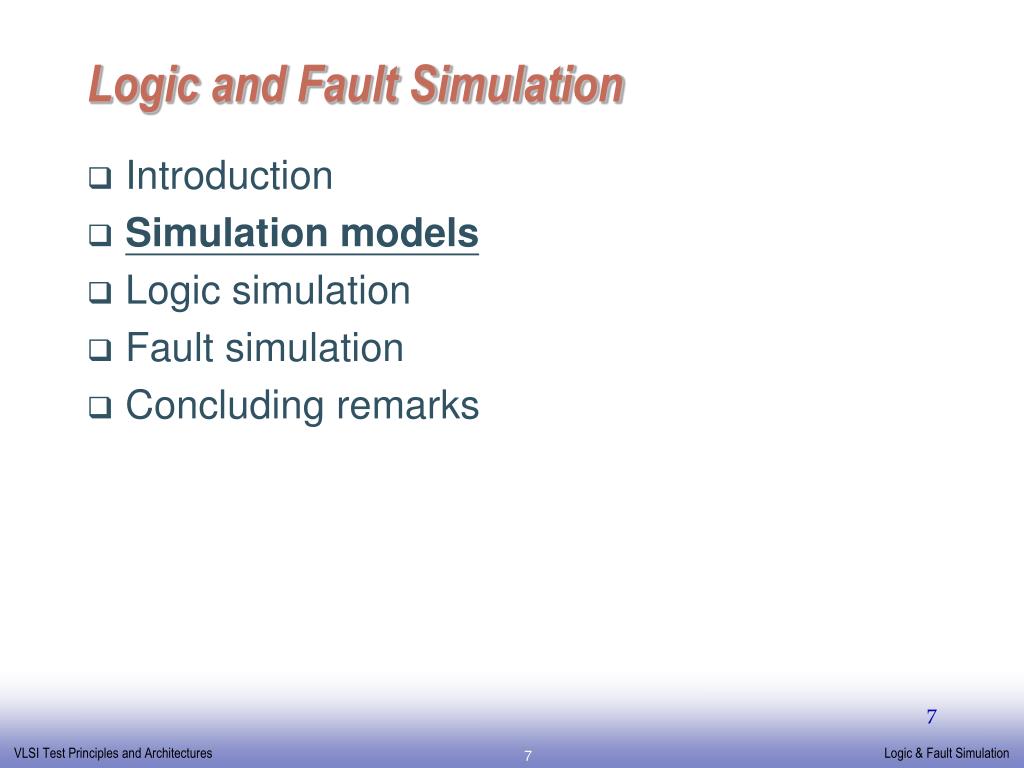 Logic and Fault Simulation

❑ Introduction
❑ Simulation models
❑ Logic simulation
❑ Fault simulation
❑ Concluding remarks

7

VLSI Test Principles and Architectures

7

Logic & Fault Simulation